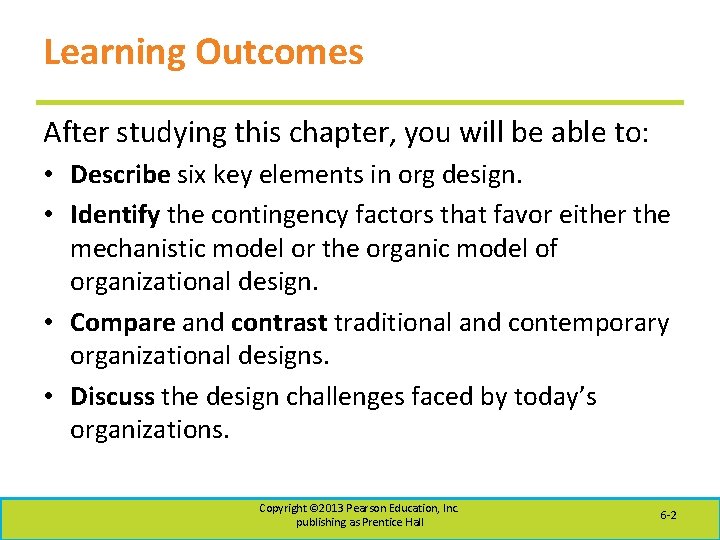 Learning Outcomes

After studying this chapter, you will be able to:

• Describe six key elements in org design.

• Identify the contingency factors that favor either the mechanistic model or the organic model of organizational design.

• Compare and contrast traditional and contemporary organizational designs.

• Discuss the design challenges faced by today's organizations.

Copyright ©2013 Pearson Education, Inc. publishing as Prentice Hall

6-2